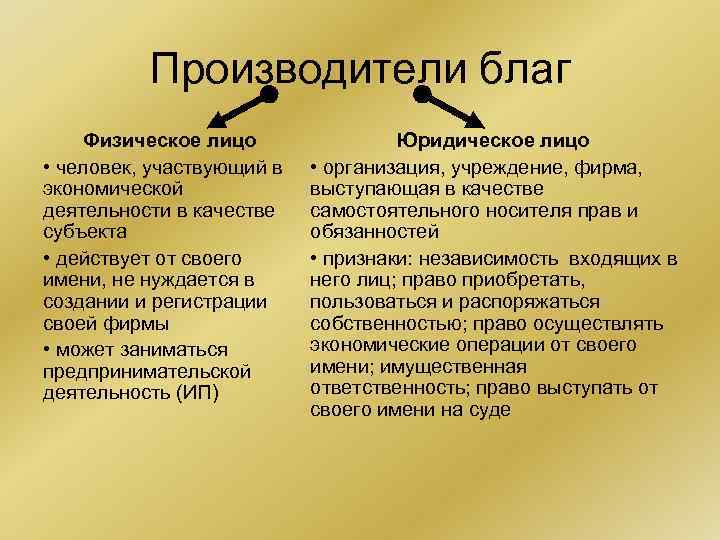 Производители благ

Физическое лицо

• человек, участвующий в экономической деятельности в качестве субъекта

• действует от своего имени, не нуждается в создании и регистрации своей фирмы

• может заниматься предпринимательской деятельность (ИП)

Юридическое лицо

• организация, учреждение, фирма, выступающая в качестве самостоятельного носителя прав и обязанностей

• признаки: независимость входящих в него лиц; право приобретать, пользоваться и распоряжаться собственностью; право осуществлять экономические операции от своего имени; имущественная ответственность; право выступать от своего имени на суде